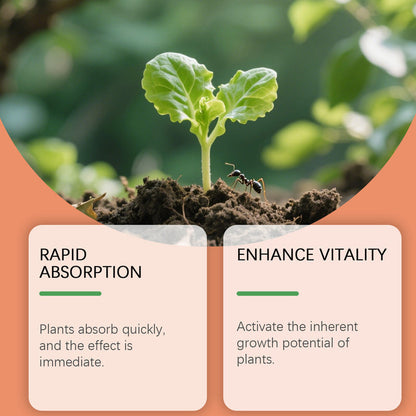 RAPID ABSORPTION

Plants absorb quickly, and the effect is immediate.

ENHANCE VITALITY

Activate the inherent growth potential of plants.